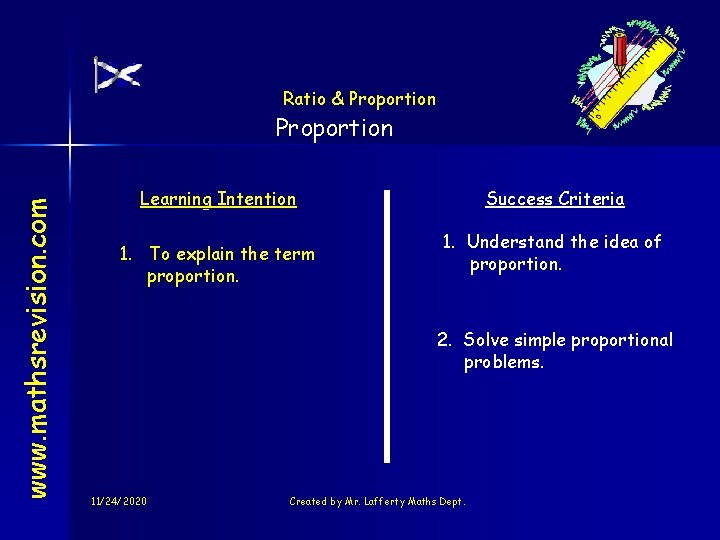 www.mathsrevision.com

Ratio & Proportion

Proportion

Learning Intention

1. To explain the term proportion.

Success Criteria

1. Understand the idea of proportion.

2. Solve simple proportional problems.

11/24/2020

Created by Mr. Lafferty Maths Dept.